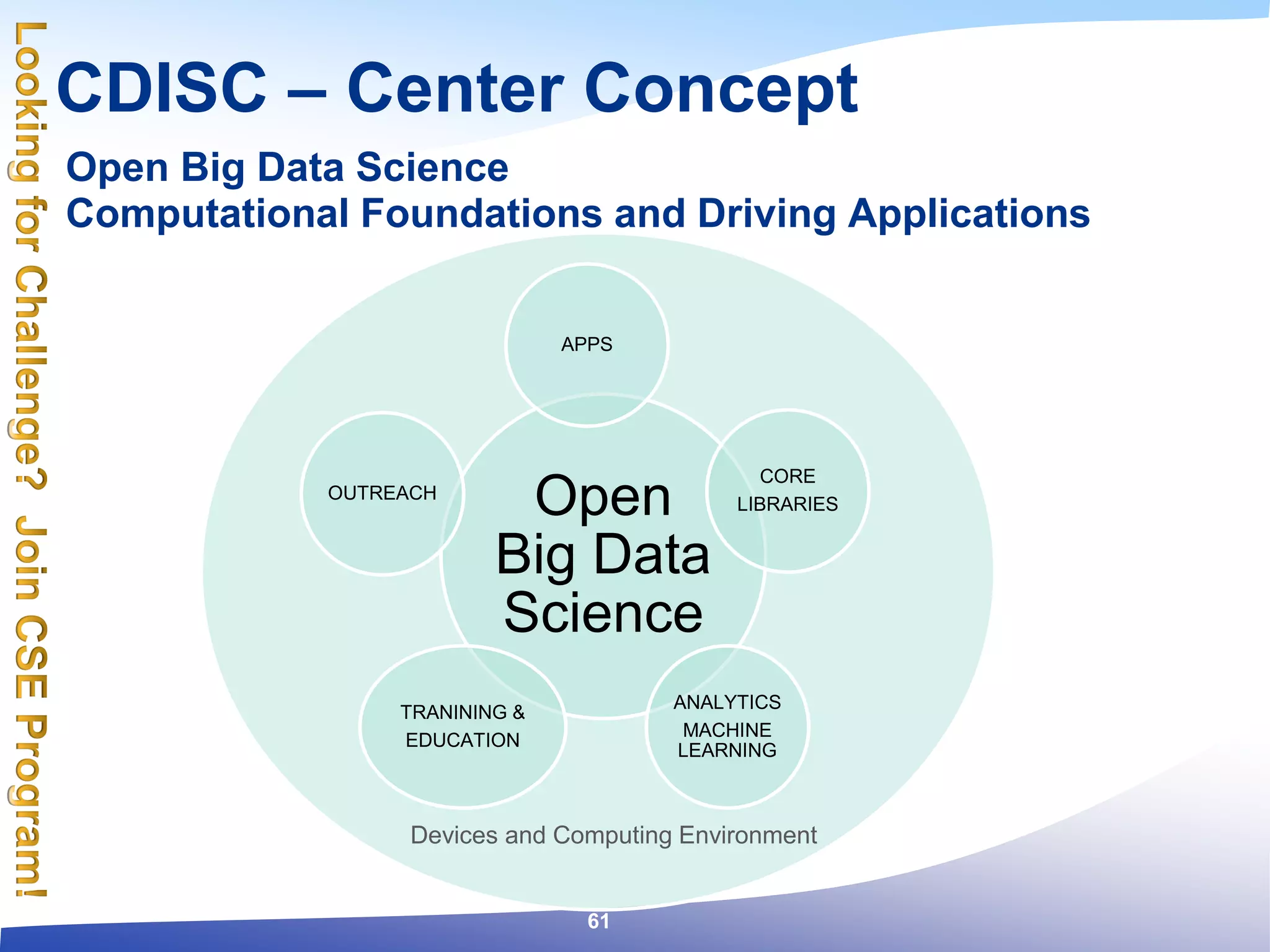 Looking for Challenge? Join CSE Program!

CDISC – Center Concept

Open Big Data Science
Computational Foundations and Driving Applications

APPS

OUTREACH

Open
Big Data
Science

CORE
LIBRARIES

TRANINING &
EDUCATION

ANALYTICS
MACHINE
LEARNING

Devices and Computing Environment

61